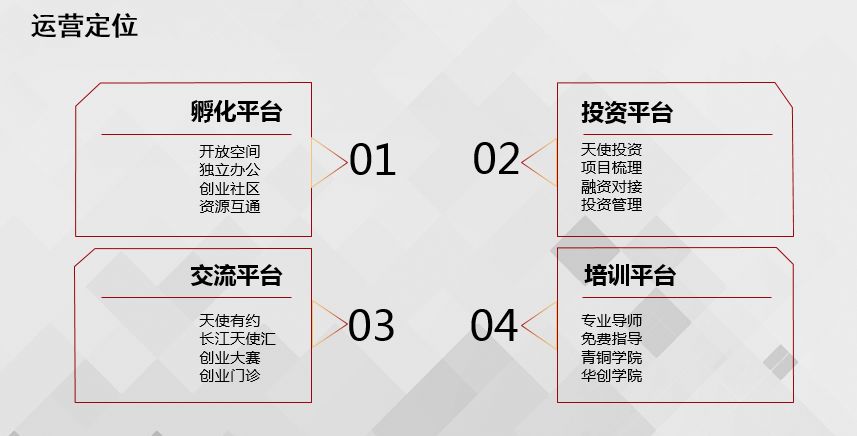 运营定位

孵化平台
开放空间
独立办公
创业社区
资源互通

01

02

投资平台
天使投资
项目梳理
融资对接
投资管理

交流平台
天使有约
长江天使汇
创业大赛
创业门诊

03

04

培训平台
专业导师
免费指导
青铜学院
华创学院